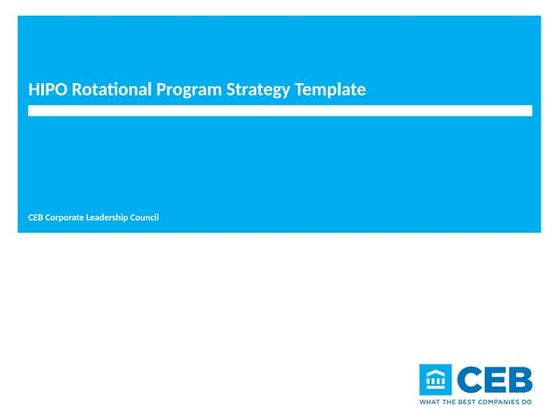 HIPO Rotational Program Strategy Template

CEB Corporate Leadership Council

CEB
WHAT THE BEST COMPANIES DO